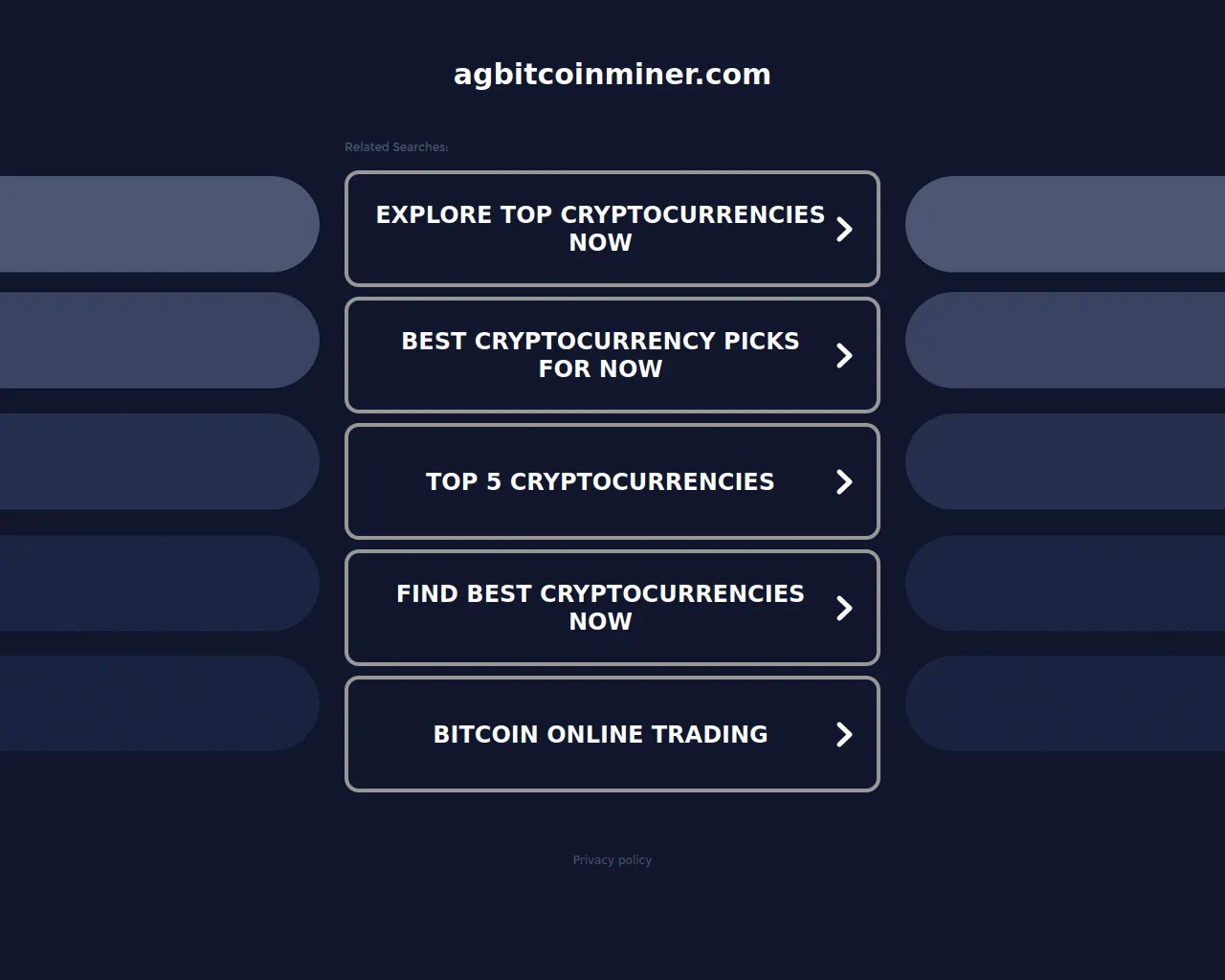 agbitcoinminer.com

Related Searches:

EXPLORE TOP CRYPTOCURRENCIES NOW

BEST CRYPTOCURRENCY PICKS FOR NOW

TOP 5 CRYPTOCURRENCIES

FIND BEST CRYPTOCURRENCIES NOW

BITCOIN ONLINE TRADING

Privacy policy